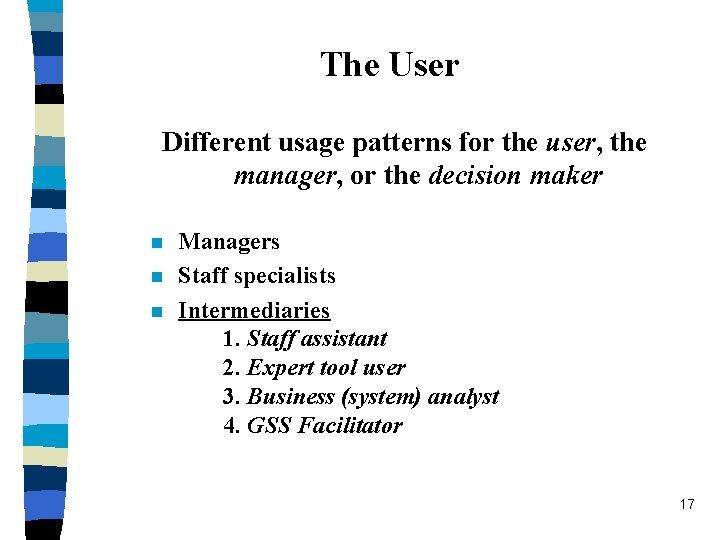 The User

Different usage patterns for the user, the manager, or the decision maker

- Managers
- Staff specialists
- Intermediaries
1. Staff assistant
2. Expert tool user
3. Business (system) analyst
4. GSS Facilitator

17